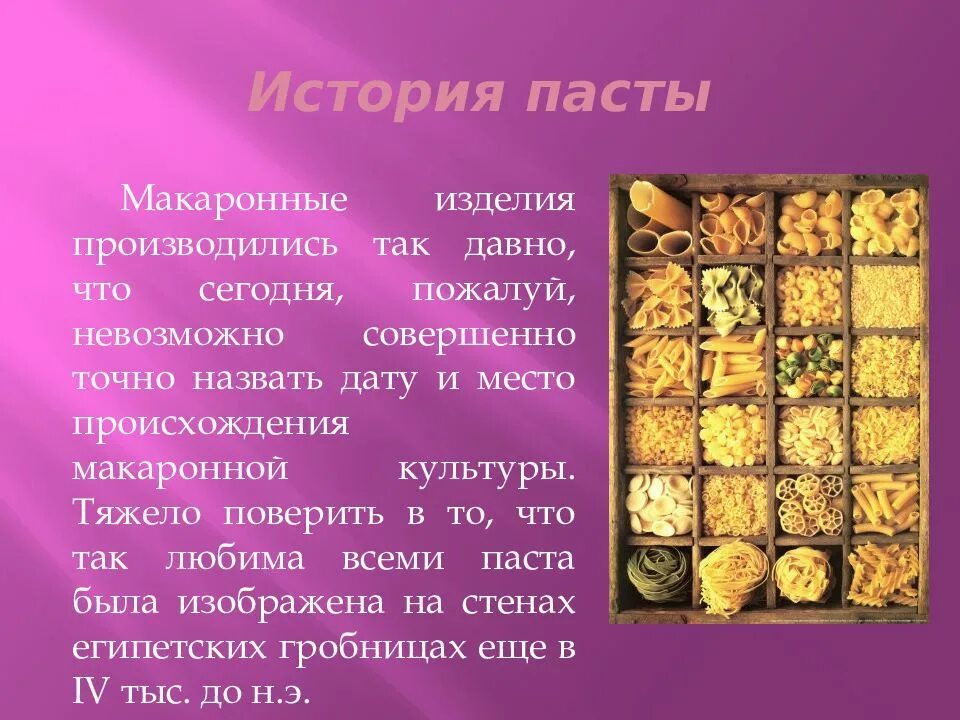 История пасты

Макаронные изделия производились так давно, что сегодня, пожалуй, невозможно совершенно точно назвать дату и место происхождения макаронной культуры. Тяжело поверить в то, что так любима всеми паста была изображена на стенах египетских гробницах еще в IV тыс. до н.э.